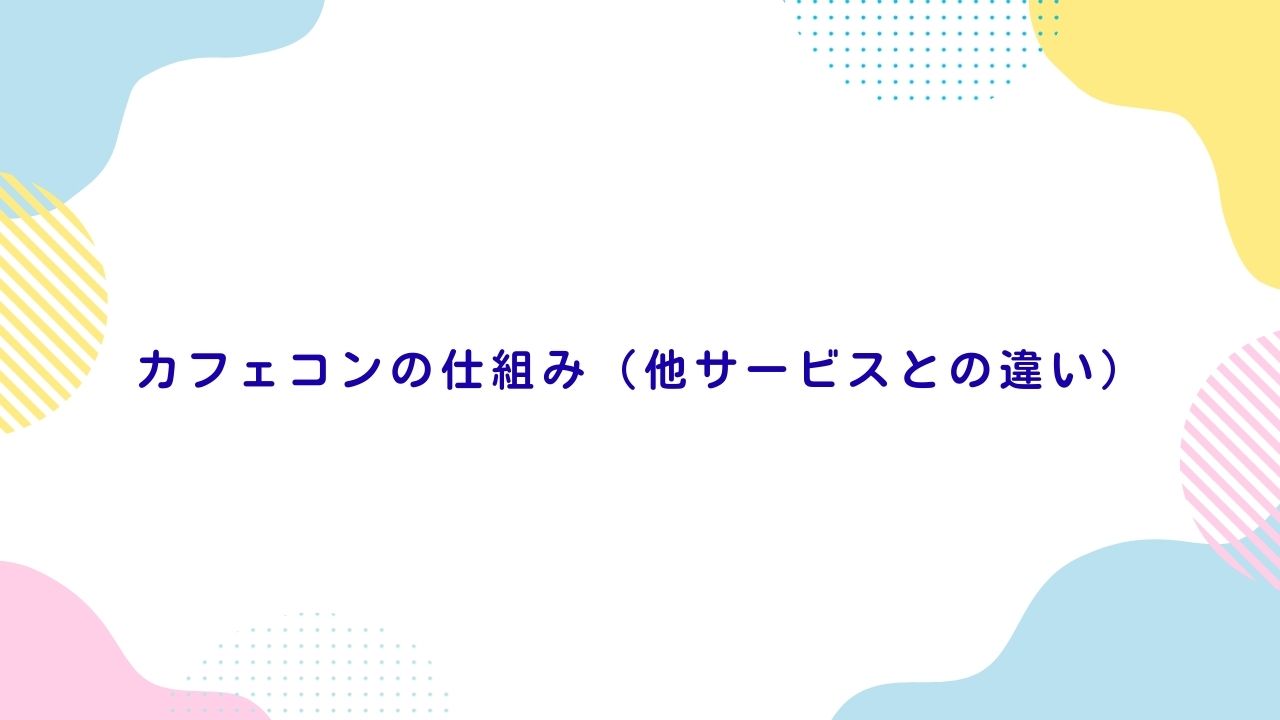 カフェコンの仕組み（他サービスとの違い）